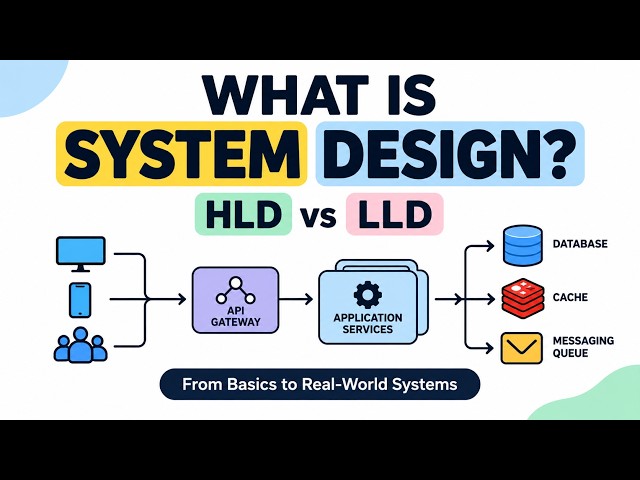 WHAT IS SYSTEM DESIGN?

HLD vs LLD

API GATEWAY

APPLICATION SERVICES

DATABASE

CACHE

MESSAGING QUEUE

From Basics to Real-World Systems